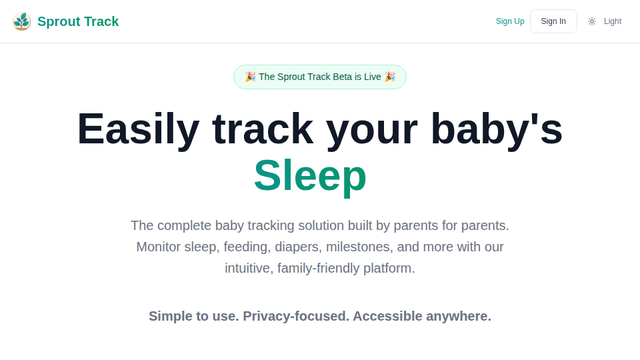 Sprout Track

Sign Up Sign In Light

🎉 The Sprout Track Beta is Live 🎉

Easily track your baby's Sleep

The complete baby tracking solution built by parents for parents. Monitor sleep, feeding, diapers, milestones, and more with our intuitive, family-friendly platform.

Simple to use. Privacy-focused. Accessible anywhere.